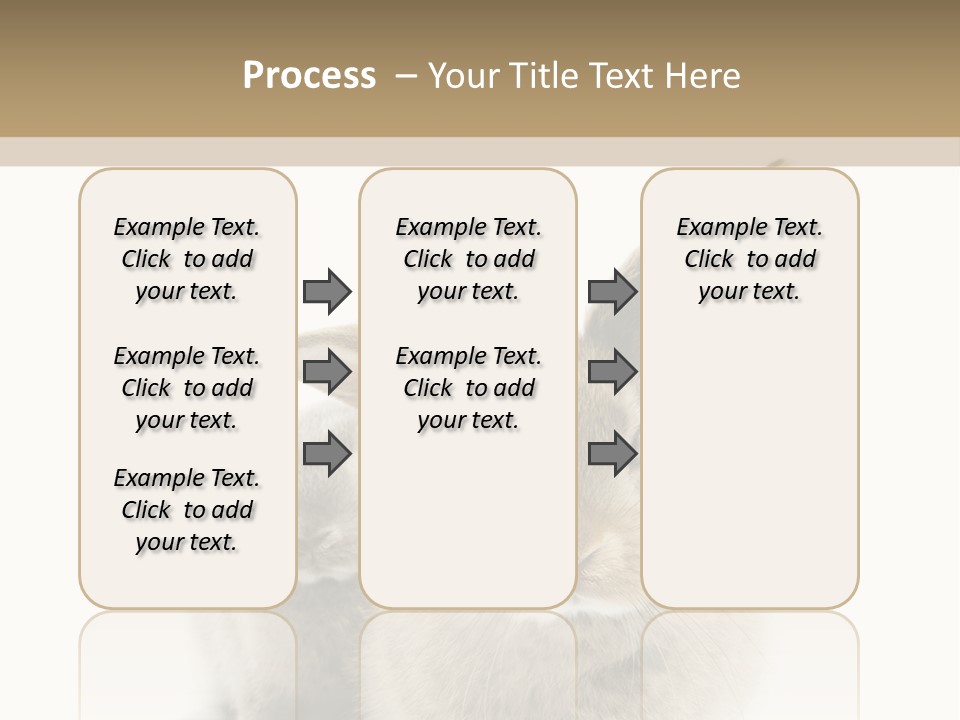 Process – Your Title Text Here

Example Text. Click to add your text.

Example Text. Click to add your text.

Example Text. Click to add your text.

Example Text. Click to add your text.

Example Text. Click to add your text.

Example Text. Click to add your text.